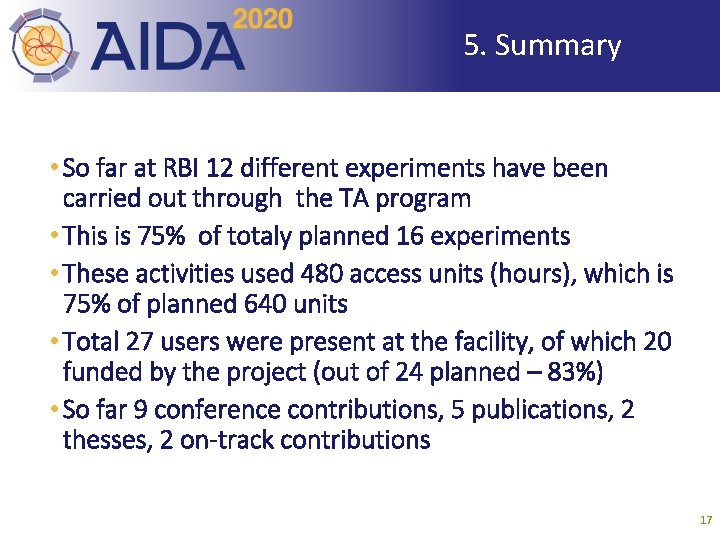 AIDA 2020

5. Summary

• So far at RBI 12 different experiments have been carried out through the TA program

• This is 75% of totaly planned 16 experiments

• These activities used 480 access units (hours), which is 75% of planned 640 units

• Total 27 users were present at the facility, of which 20 funded by the project (out of 24 planned – 83%)

• So far 9 conference contributions, 5 publications, 2 thesses, 2 on-track contributions

17